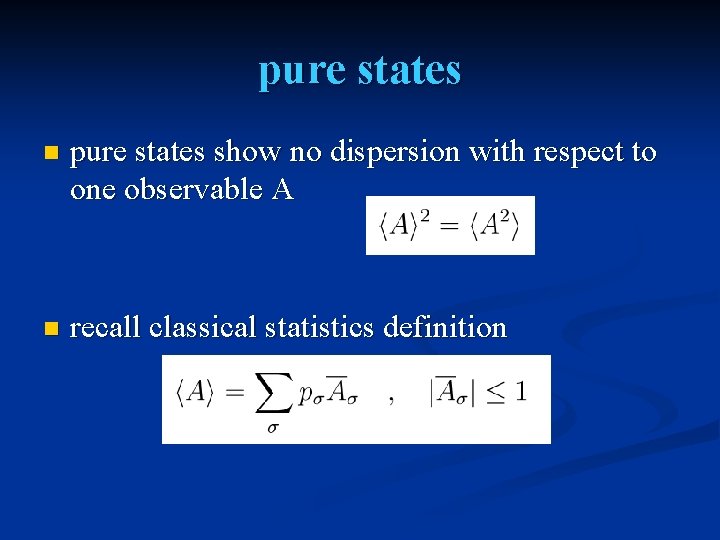 pure states

pure states show no dispersion with respect to one observable A

$\langle A \rangle^2 = \langle A^2 \rangle$

recall classical statistics definition

$\langle A \rangle = \sum_{\sigma} p_\sigma \overline{A}_\sigma \quad , \quad |\overline{A}_\sigma| \leq 1$